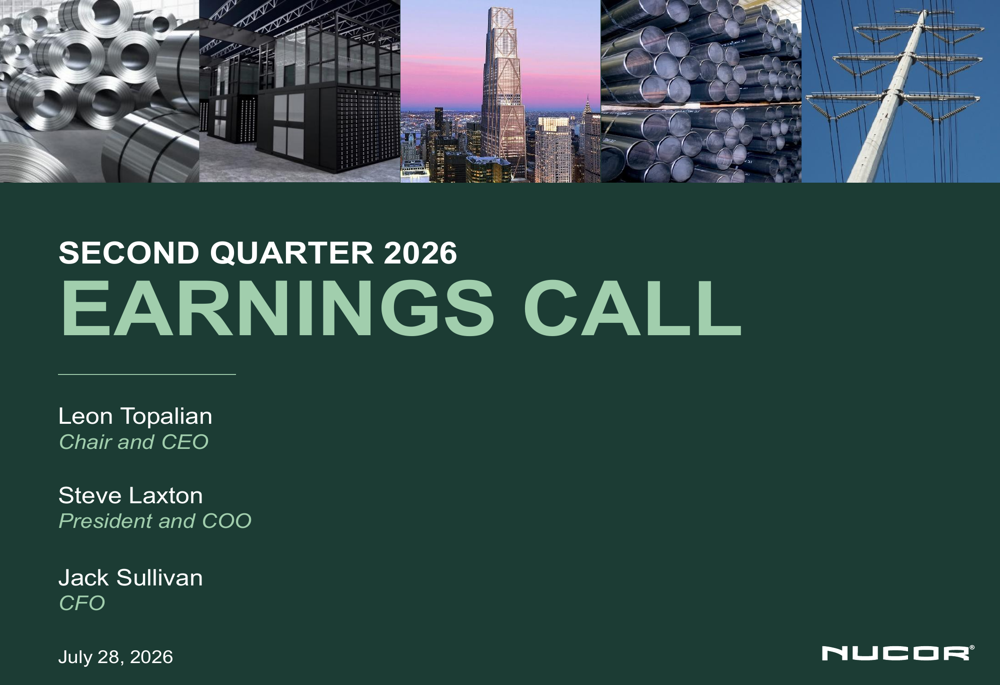 SECOND QUARTER 2026
EARNINGS CALL

Leon Topalian
Chair and CEO

Steve Laxton
President and COO

Jack Sullivan
CFO

July 28, 2026

NUCOR®